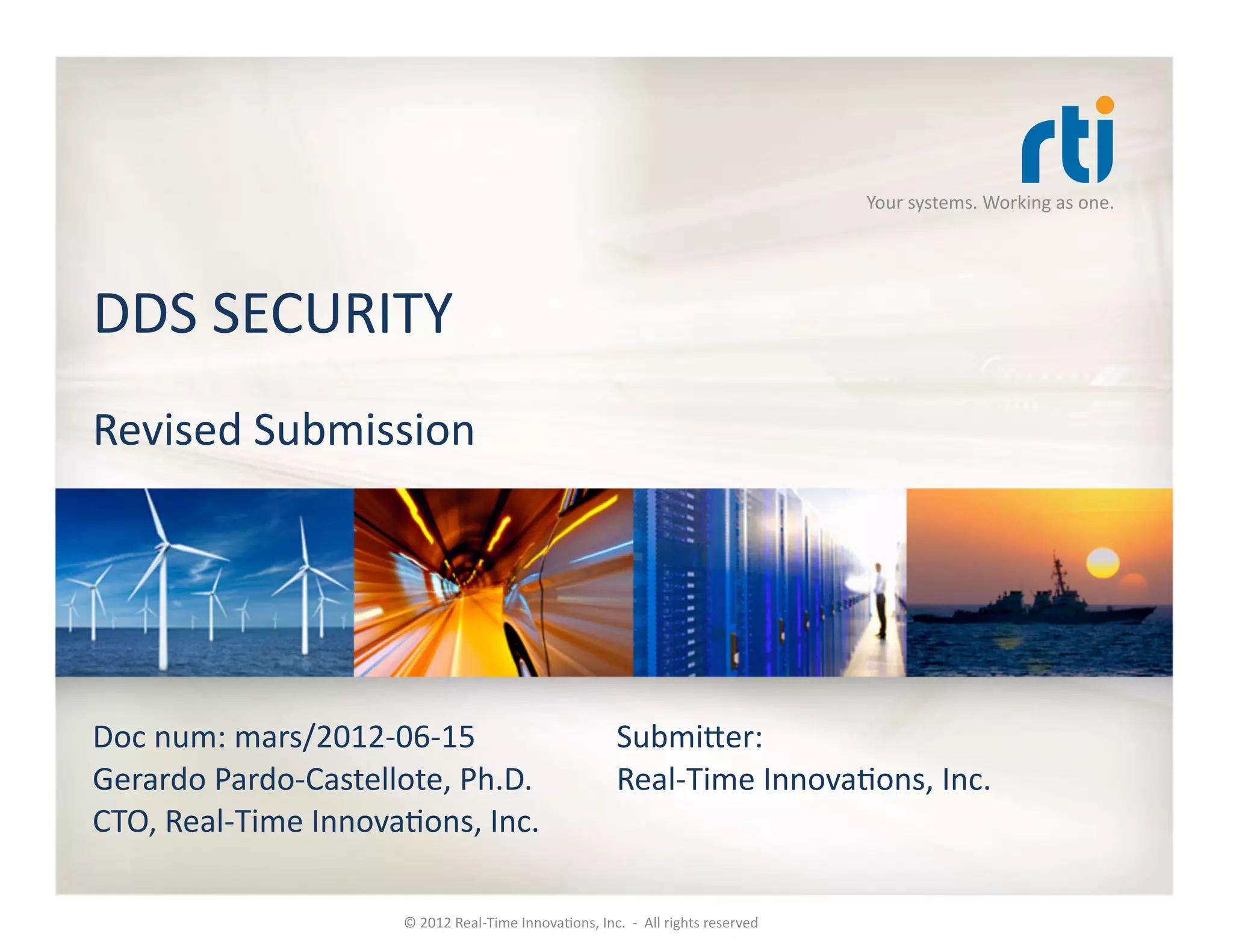 rti

Your systems. Working as one.

DDS SECURITY

Revised Submission

Doc num: mars/2012-06-15
Gerardo Pardo-Castellote, Ph.D.
CTO, Real-Time Innovations, Inc.

Submitter:
Real-Time Innovations, Inc.

© 2012 Real-Time Innovations, Inc. - All rights reserved